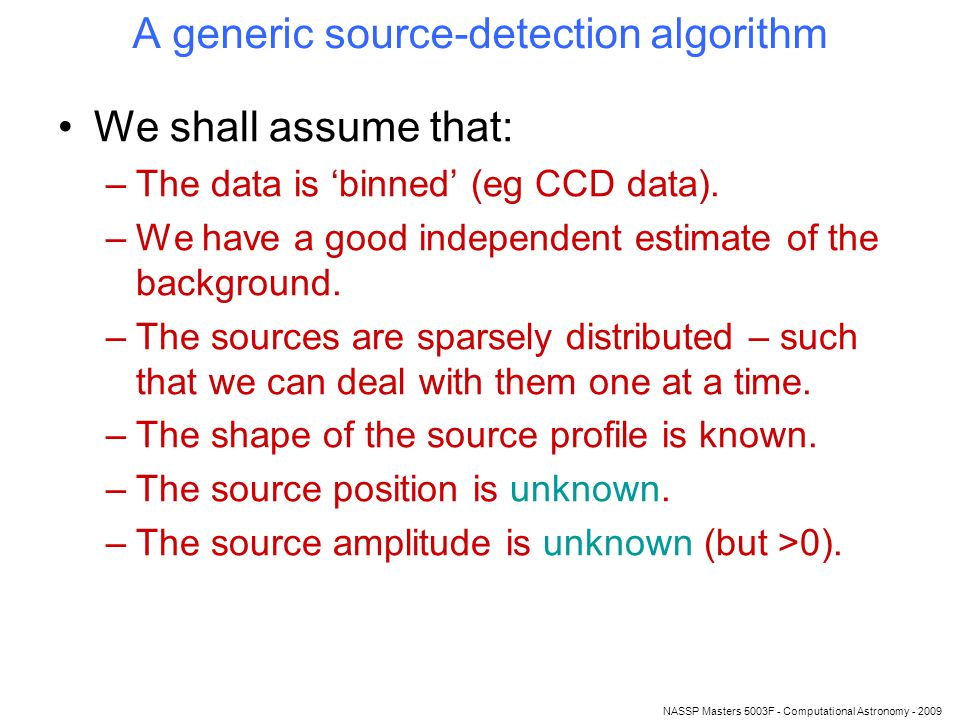 A generic source-detection algorithm

• We shall assume that:

– The data is ‘binned’ (eg CCD data).

– We have a good independent estimate of the background.

– The sources are sparsely distributed – such that we can deal with them one at a time.

– The shape of the source profile is known.

– The source position is unknown.

– The source amplitude is unknown (but >0).

NASSP Masters 5003F - Computational Astronomy - 2009